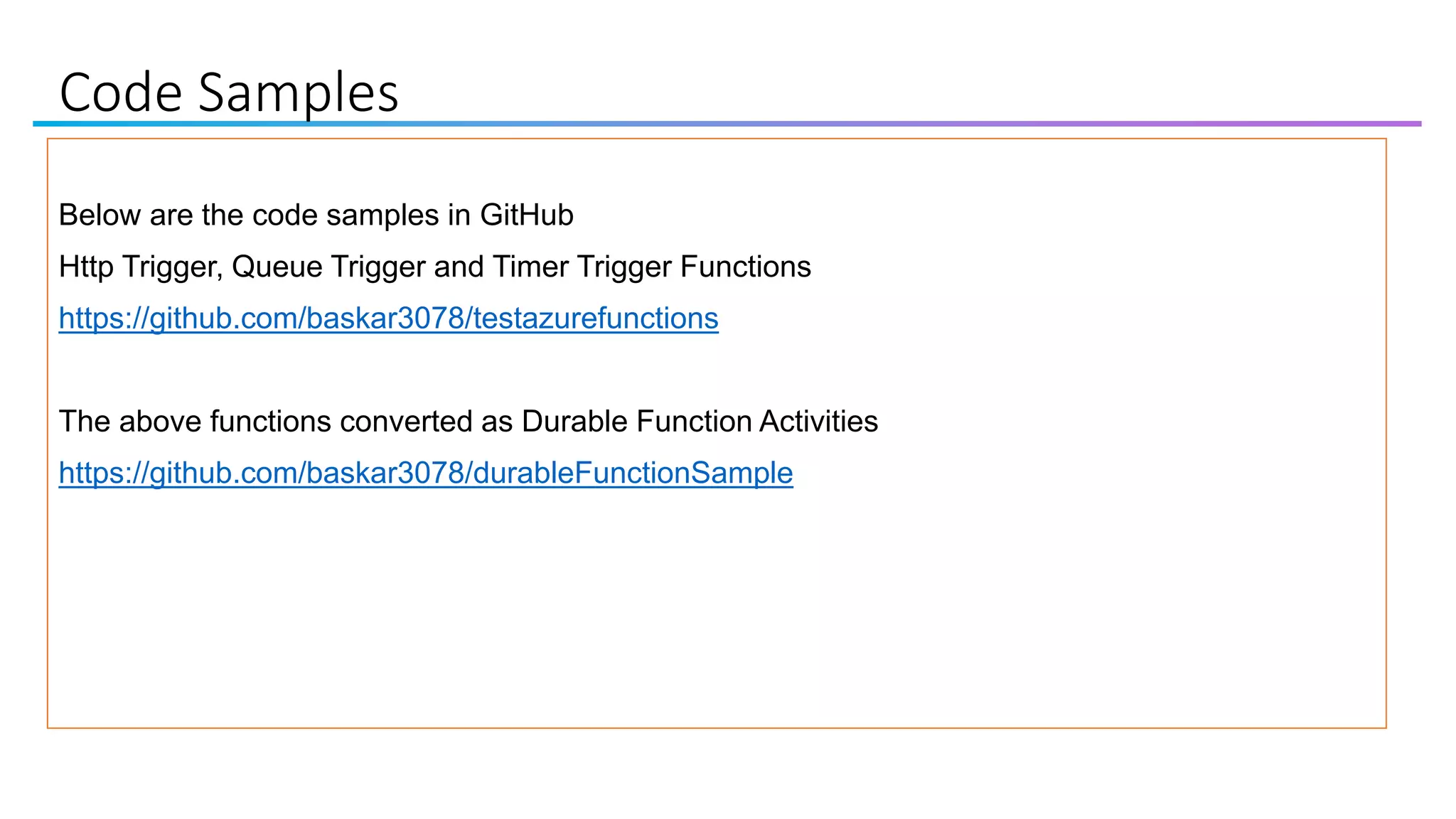 Code Samples

Below are the code samples in GitHub

Http Trigger, Queue Trigger and Timer Trigger Functions

https://github.com/baskar3078/testazurefunctions

The above functions converted as Durable Function Activities

https://github.com/baskar3078/durableFunctionSample